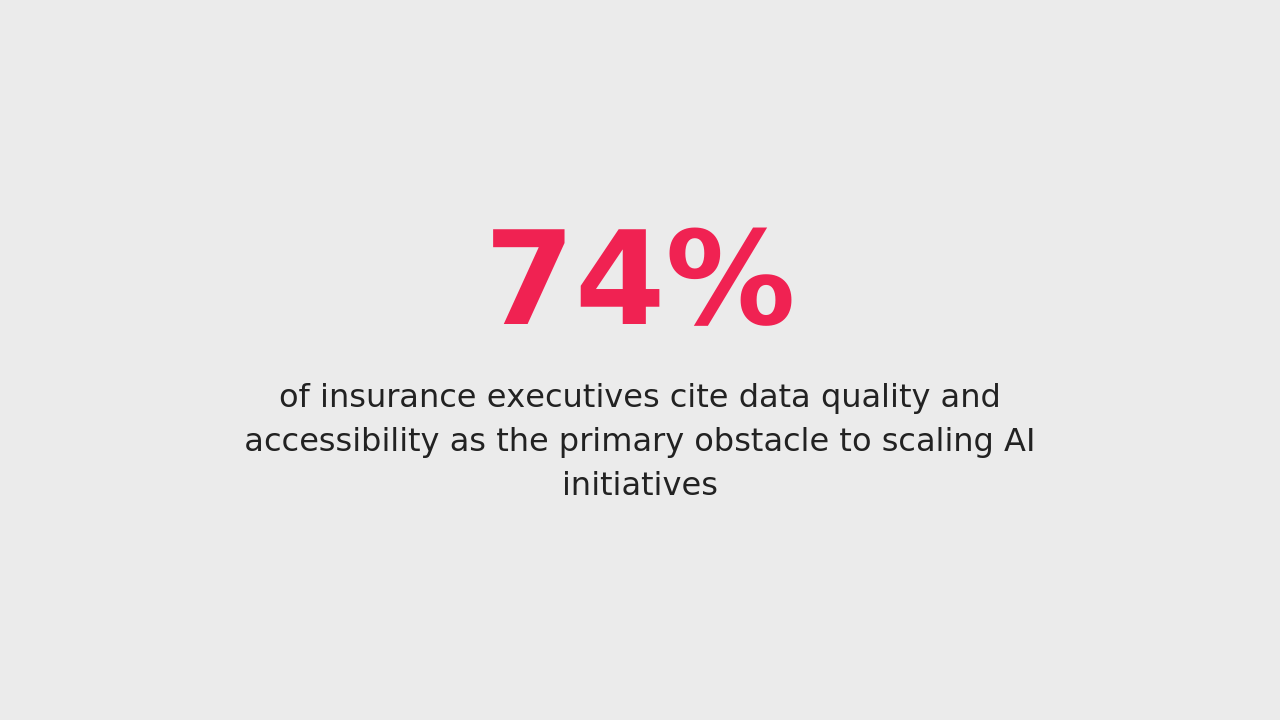 74%

of insurance executives cite data quality and accessibility as the primary obstacle to scaling AI initiatives